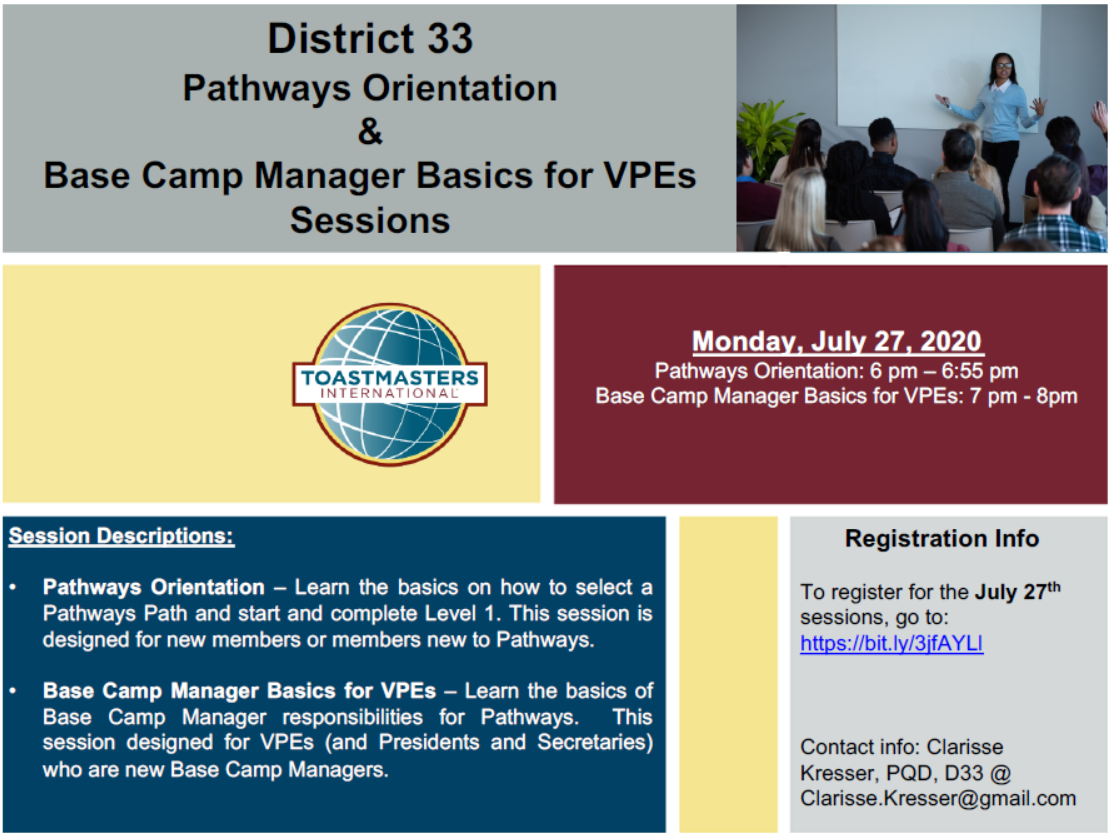 District 33
Pathways Orientation
&
Base Camp Manager Basics for VPEs
Sessions

TOASTMASTERS
INTERNATIONAL

Monday, July 27, 2020
Pathways Orientation: 6 pm – 6:55 pm
Base Camp Manager Basics for VPEs: 7 pm - 8pm

Session Descriptions:

• Pathways Orientation – Learn the basics on how to select a Pathways Path and start and complete Level 1. This session is designed for new members or members new to Pathways.

• Base Camp Manager Basics for VPEs – Learn the basics of Base Camp Manager responsibilities for Pathways. This session designed for VPEs (and Presidents and Secretaries) who are new Base Camp Managers.

Registration Info

To register for the July 27$^{th}$ sessions, go to:
https://bit.ly/3jfAYLl

Contact info: Clarisse Kresser, PQD, D33 @ Clarisse.Kresser@gmail.com